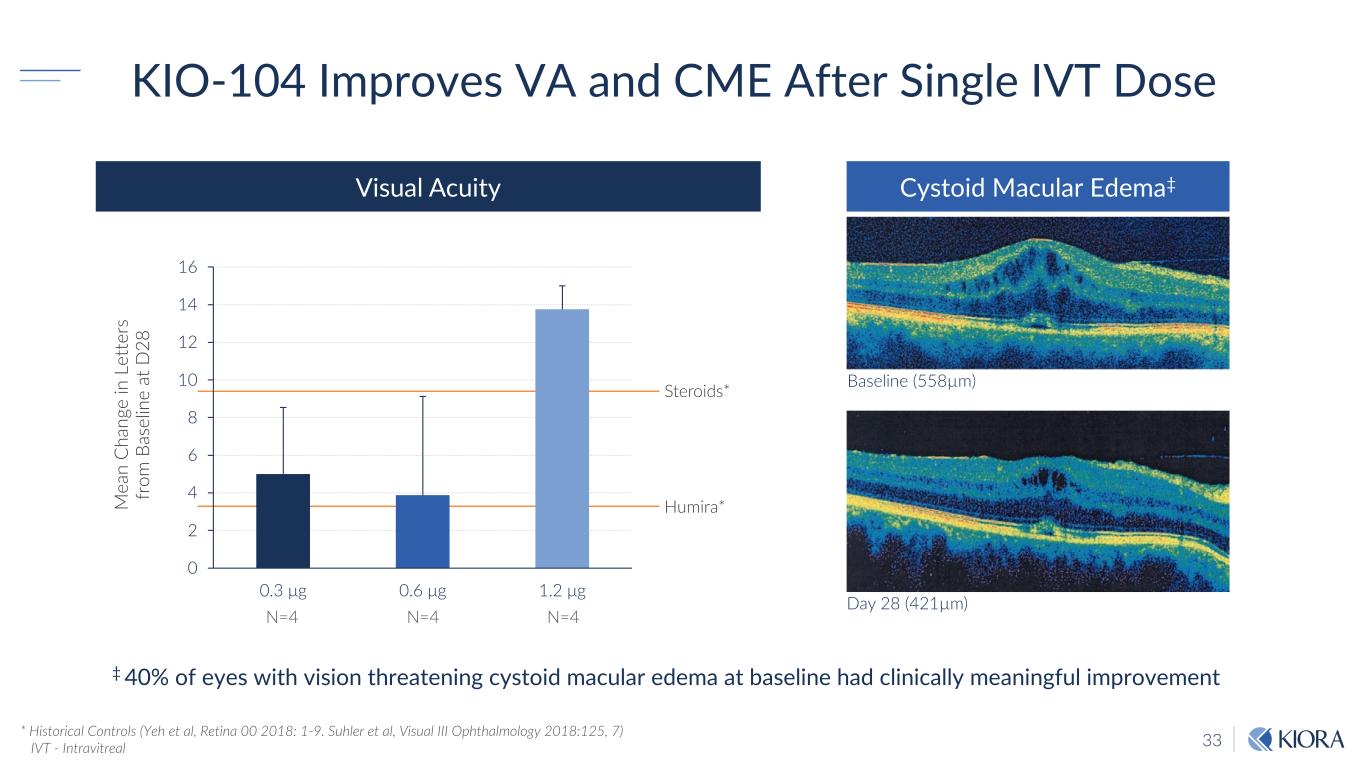 KIO-104 Improves VA and CME After Single IVT Dose

Visual Acuity

Mean Change in Letters from Baseline at D28

16
14
12
10
8
6
4
2
0

Steroids*

Humira*

0.3 µg
N=4

0.6 µg
N=4

1.2 µg
N=4

Cystoid Macular Edema‡

Baseline (558µm)

Day 28 (421µm)

‡ 40% of eyes with vision threatening cystoid macular edema at baseline had clinically meaningful improvement

* Historical Controls (Yeh et al, Retina 00 2018: 1-9. Suhler et al, Visual III Ophthalmology 2018:125, 7)
IVT - Intravitreal

33

KIORA